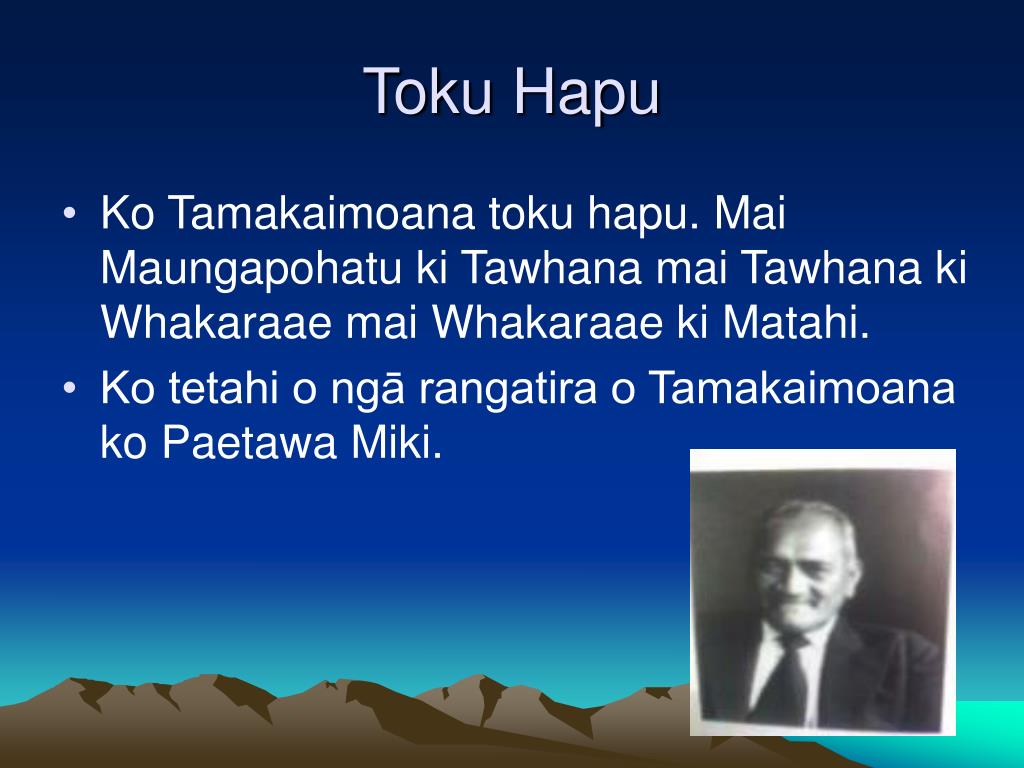 Toku Hapu

• Ko Tamakaimoana toku hapu. Mai Maungapohatu ki Tawhana mai Tawhana ki Whakaraae mai Whakaraae ki Matahi.

• Ko tetahi o ngā rangatira o Tamakaimoana ko Paetawa Miki.